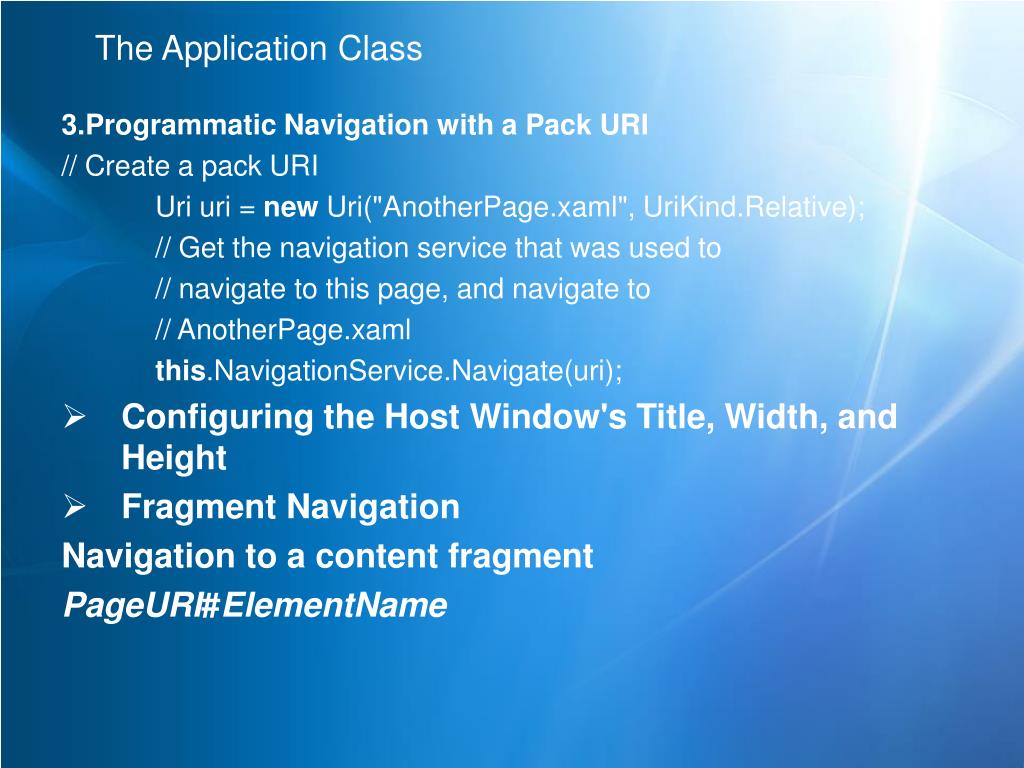 The Application Class

3.Programmatic Navigation with a Pack URI
// Create a pack URI
Uri uri = new Uri("AnotherPage.xaml", UriKind.Relative);
// Get the navigation service that was used to
// navigate to this page, and navigate to
// AnotherPage.xaml
this.NavigationService.Navigate(uri);

➢ Configuring the Host Window's Title, Width, and Height

➢ Fragment Navigation

Navigation to a content fragment

PageURI#ElementName